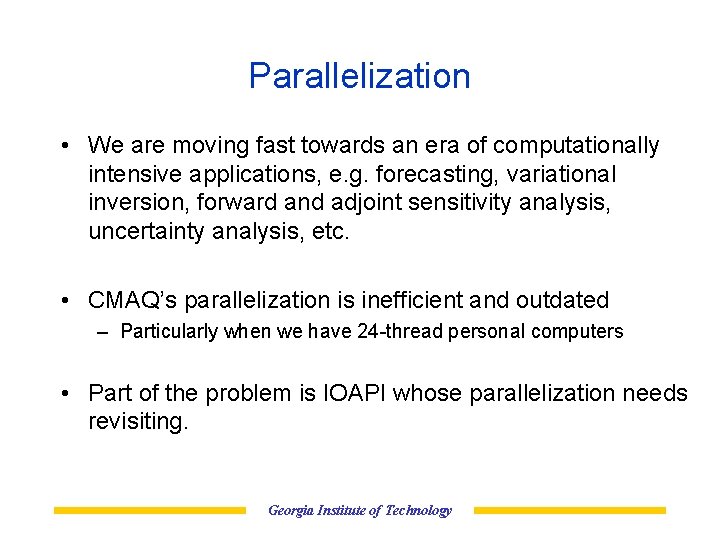 Parallelization

• We are moving fast towards an era of computationally intensive applications, e.g. forecasting, variational inversion, forward and adjoint sensitivity analysis, uncertainty analysis, etc.

• CMAQ's parallelization is inefficient and outdated
– Particularly when we have 24-thread personal computers

• Part of the problem is IOAPI whose parallelization needs revisiting.

Georgia Institute of Technology